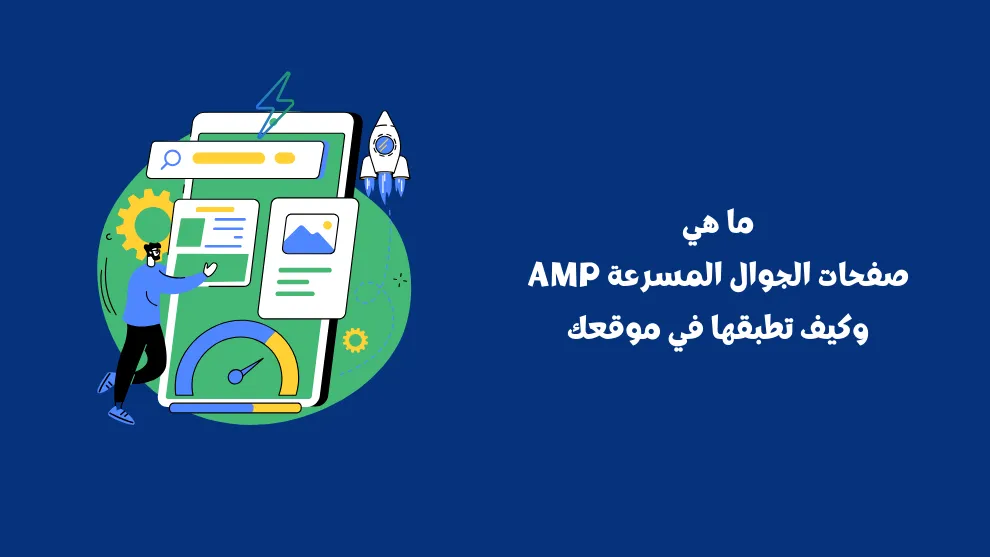 ما هي
صفحات الجوال المسرعة AMP
وكيف تطبقها في موقعك